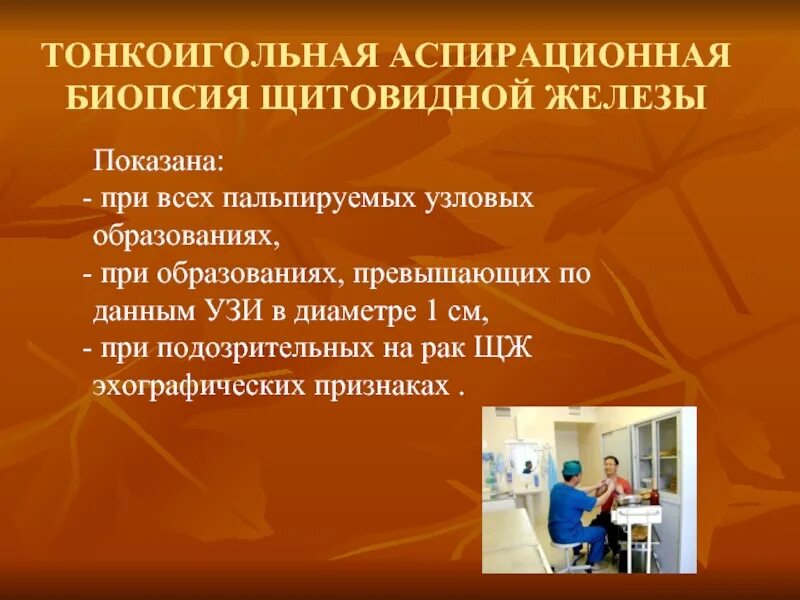 ТОНКОИГОЛЬНАЯ АСПИРАЦИОННАЯ БИОПСИЯ ЩИТОВИДНОЙ ЖЕЛЕЗЫ

Показана:
- при всех пальпируемых узловых образованиях,
- при образованиях, превышающих по данным УЗИ в диаметре 1 см,
- при подозрительных на рак ЩЖ эхографических признаках .